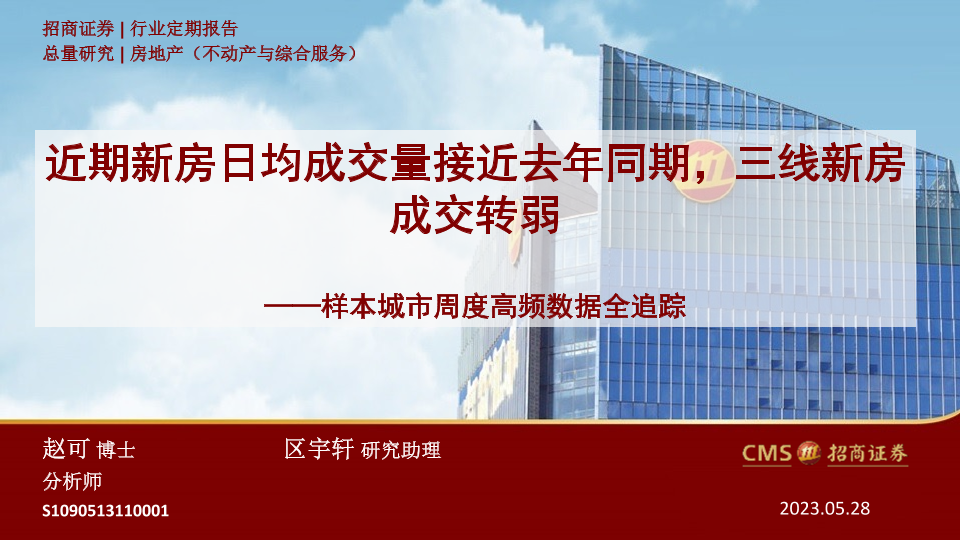 招商证券 | 行业定期报告
总量研究 | 房地产（不动产与综合服务）

近期新房日均成交量接近去年同期，三线新房成交转弱

——样本城市周度高频数据全追踪

赵可 博士
分析师
S1090513110001

区宇轩 研究助理

CMS 招商证券

2023.05.28